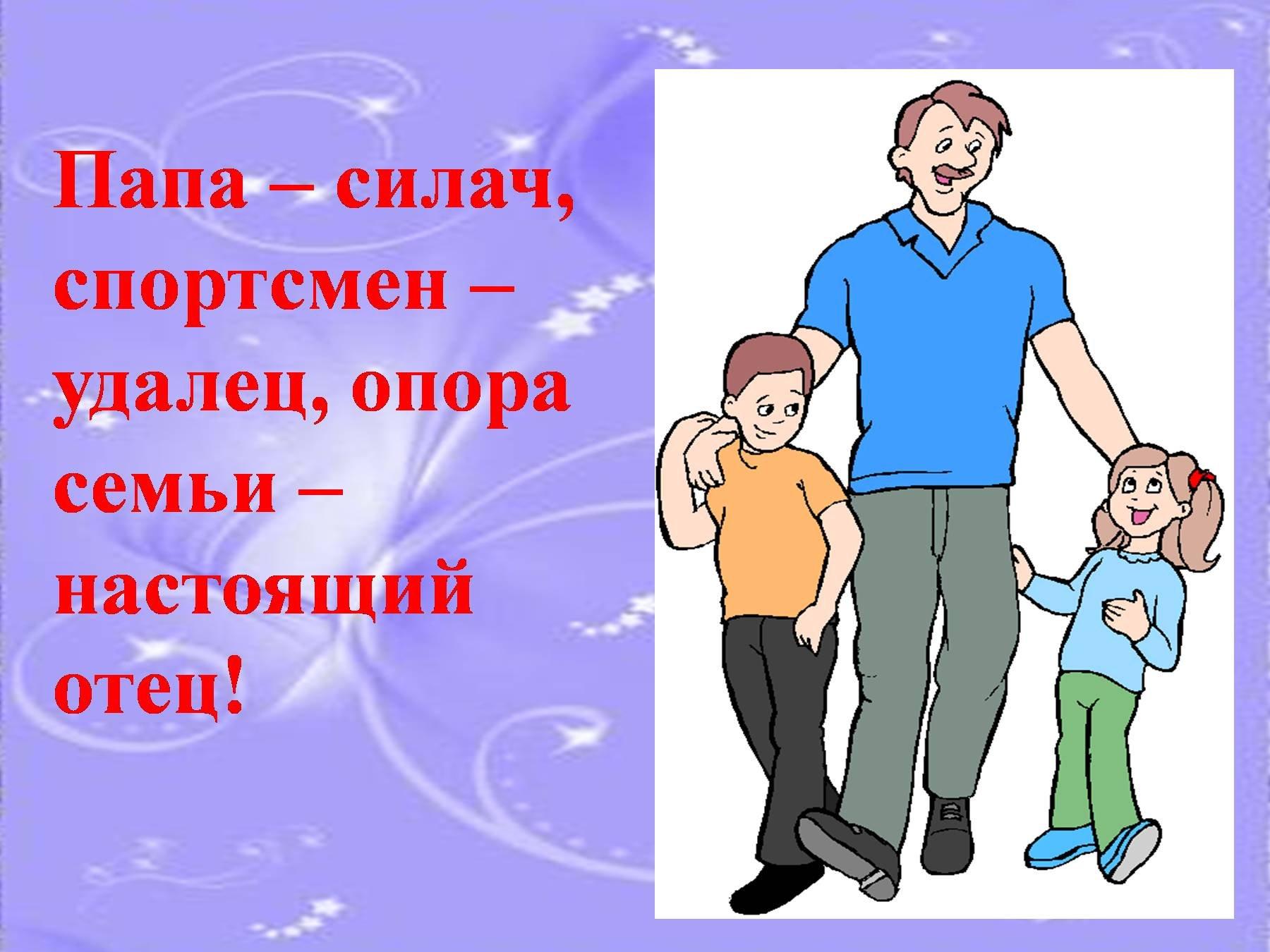 Папа – силач, спортсмен – удалец, опора семьи – настоящий отец!